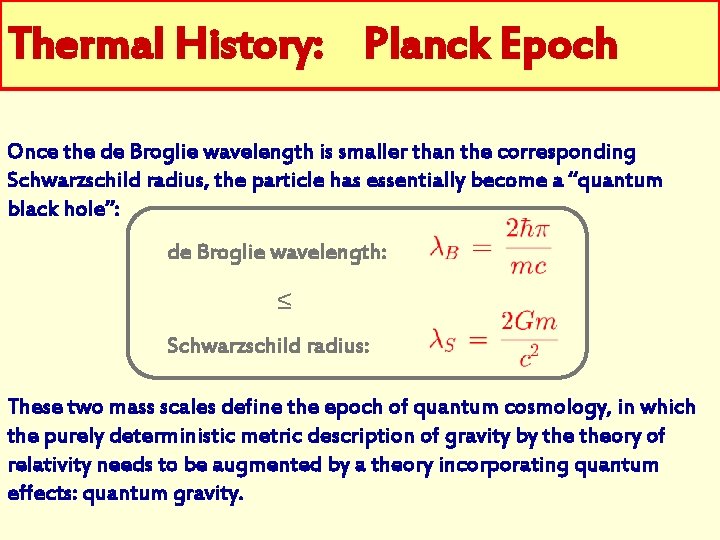 Thermal History: Planck Epoch

Once the de Broglie wavelength is smaller than the corresponding Schwarzschild radius, the particle has essentially become a "quantum black hole":

de Broglie wavelength: $\lambda_B = \frac{2\hbar\pi}{mc}$

$\leq$

Schwarzschild radius: $\lambda_S = \frac{2Gm}{c^2}$

These two mass scales define the epoch of quantum cosmology, in which the purely deterministic metric description of gravity by the theory of relativity needs to be augmented by a theory incorporating quantum effects: quantum gravity.